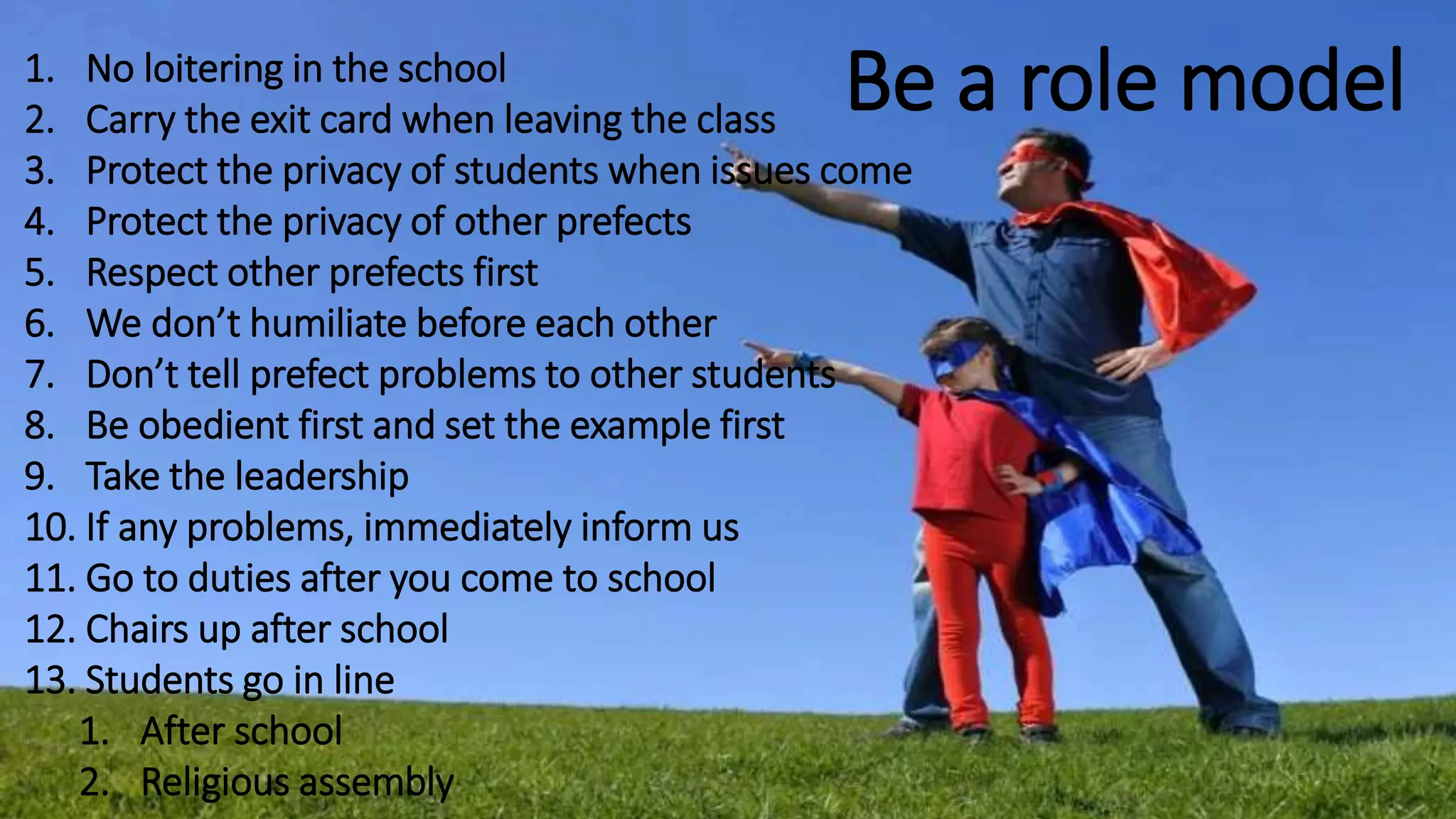 Be a role model

1. No loitering in the school
2. Carry the exit card when leaving the class
3. Protect the privacy of students when issues come
4. Protect the privacy of other prefects
5. Respect other prefects first
6. We don't humiliate before each other
7. Don't tell prefect problems to other students
8. Be obedient first and set the example first
9. Take the leadership
10. If any problems, immediately inform us
11. Go to duties after you come to school
12. Chairs up after school
13. Students go in line
 1. After school
 2. Religious assembly